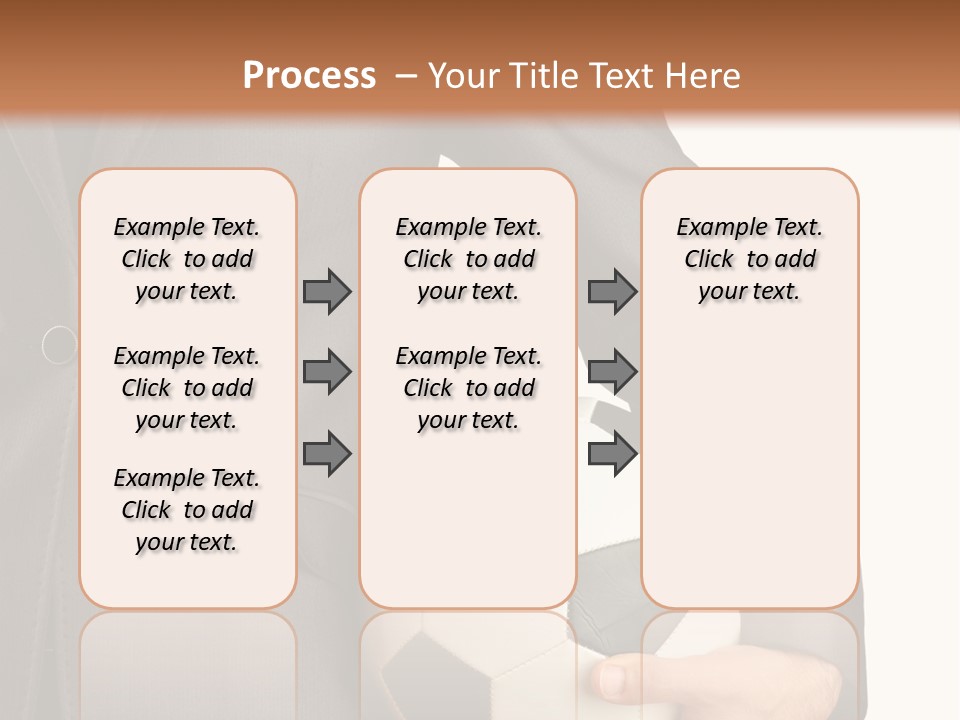 Process – Your Title Text Here

Example Text. Click to add your text.

Example Text. Click to add your text.

Example Text. Click to add your text.

Example Text. Click to add your text.

Example Text. Click to add your text.

Example Text. Click to add your text.